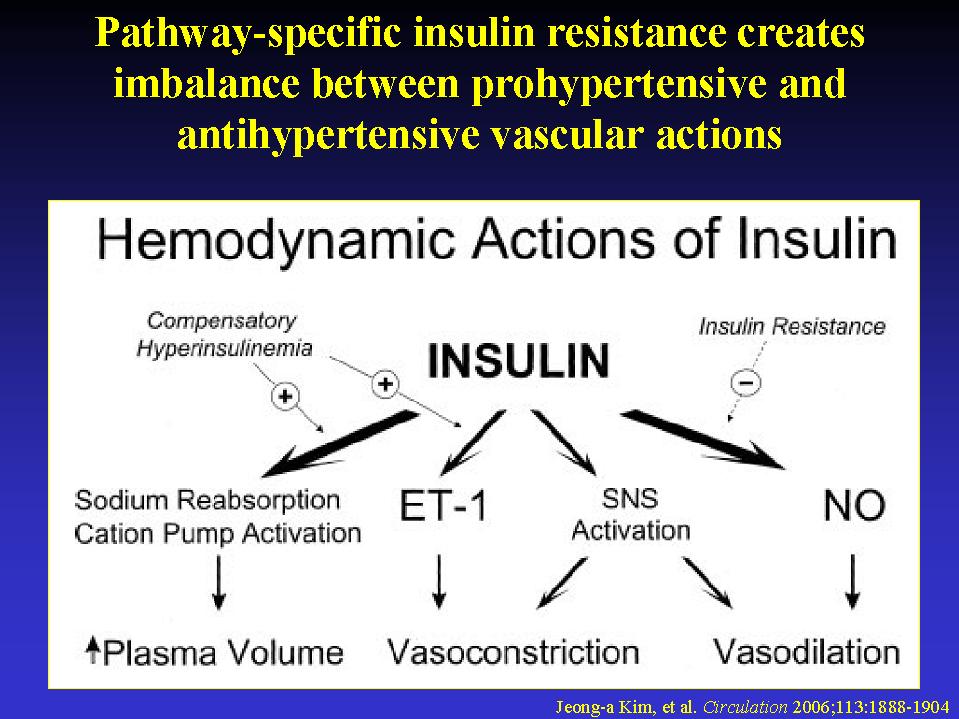 Pathway-specific insulin resistance creates imbalance between prohypertensive and antihypertensive vascular actions

Hemodynamic Actions of Insulin

Compensatory Hyperinsulinemia

Insulin Resistance

INSULIN

+

+

−

Sodium Reabsorption
Cation Pump Activation

ET-1

SNS
Activation

NO

↑Plasma Volume

Vasoconstriction

Vasodilation

Jeong-a Kim, et al. Circulation 2006;113:1888-1904